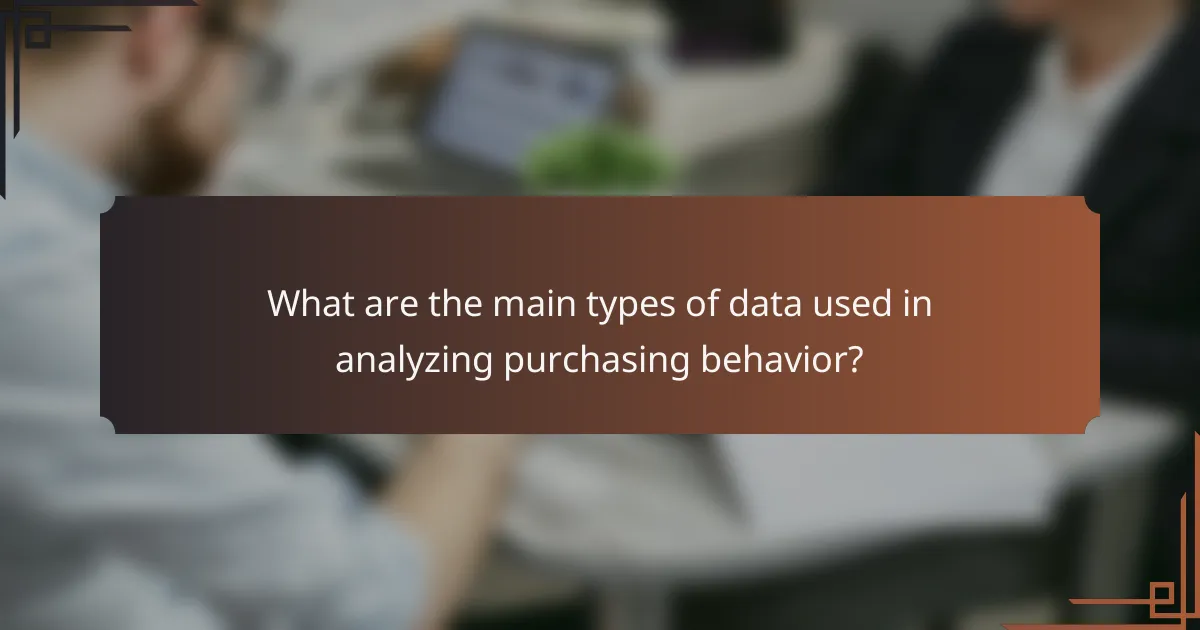 What are the main types of data used in analyzing purchasing behavior?